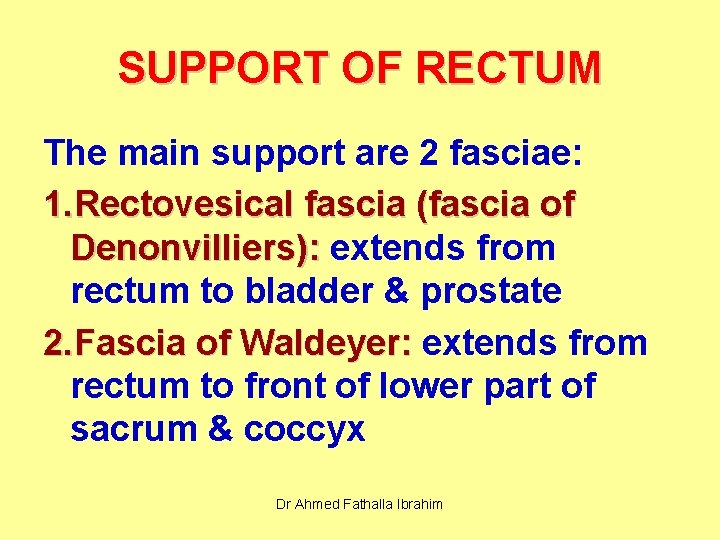 SUPPORT OF RECTUM

The main support are 2 fasciae:

1. Rectovesical fascia (fascia of Denonvilliers): extends from rectum to bladder & prostate

2. Fascia of Waldeyer: extends from rectum to front of lower part of sacrum & coccyx

Dr Ahmed Fathalla Ibrahim